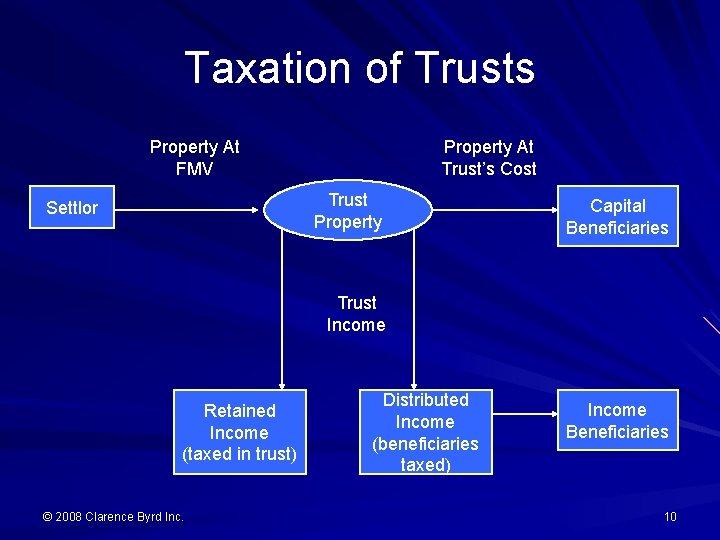 Taxation of Trusts

Property At FMV

Property At Trust's Cost

Settlor

Trust Property

Capital Beneficiaries

Trust Income

Retained Income (taxed in trust)

Distributed Income (beneficiaries taxed)

Income Beneficiaries

© 2008 Clarence Byrd Inc.

10